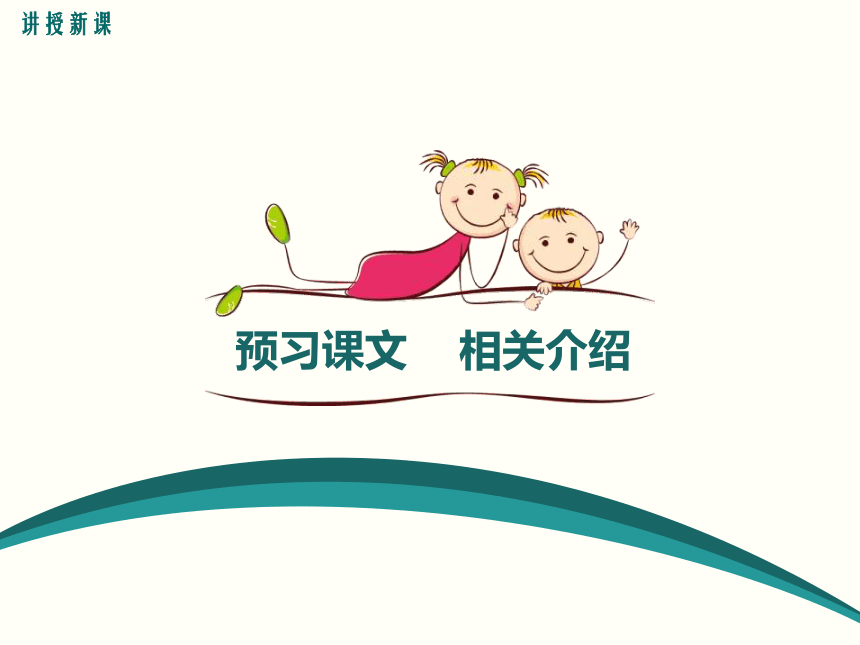 讲授新课

预习课文　相关介绍